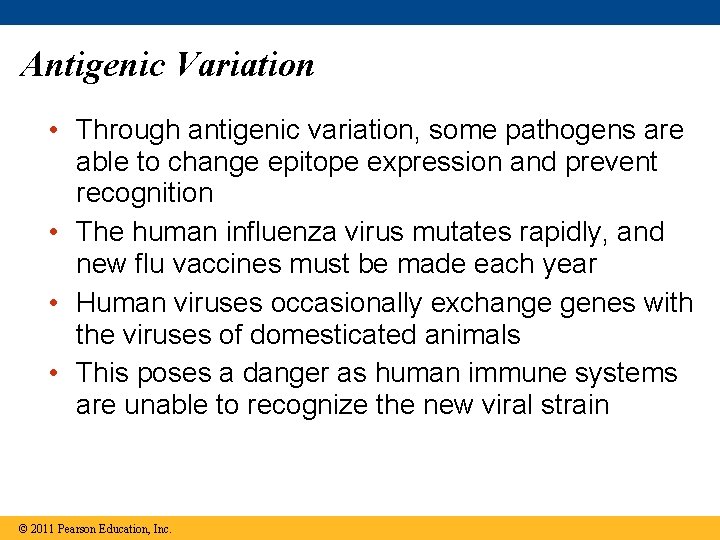 Antigenic Variation

• Through antigenic variation, some pathogens are able to change epitope expression and prevent recognition
• The human influenza virus mutates rapidly, and new flu vaccines must be made each year
• Human viruses occasionally exchange genes with the viruses of domesticated animals
• This poses a danger as human immune systems are unable to recognize the new viral strain

© 2011 Pearson Education, Inc.